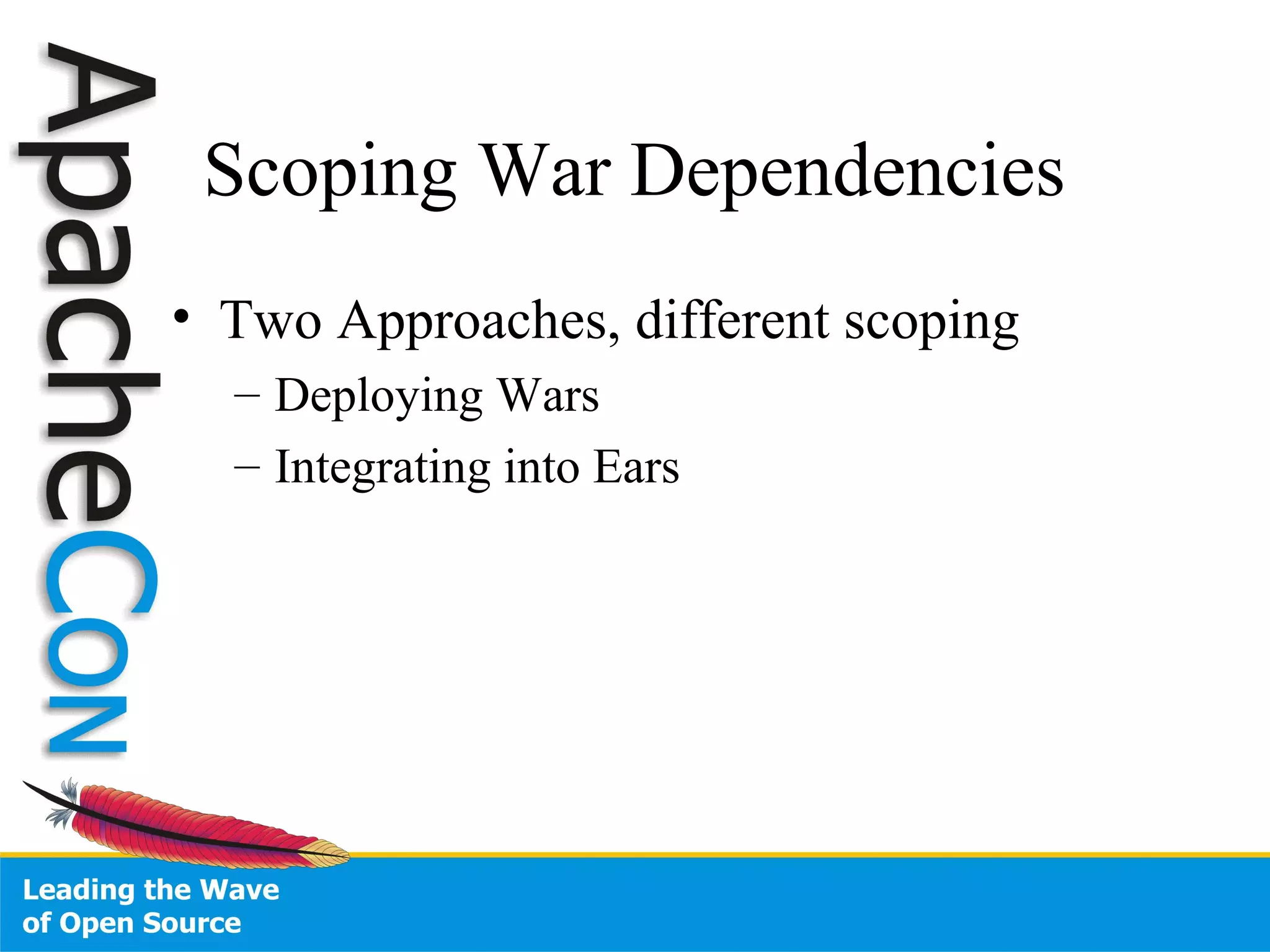 ApacheCon

Scoping War Dependencies

• Two Approaches, different scoping
– Deploying Wars
– Integrating into Ears

Leading the Wave of Open Source